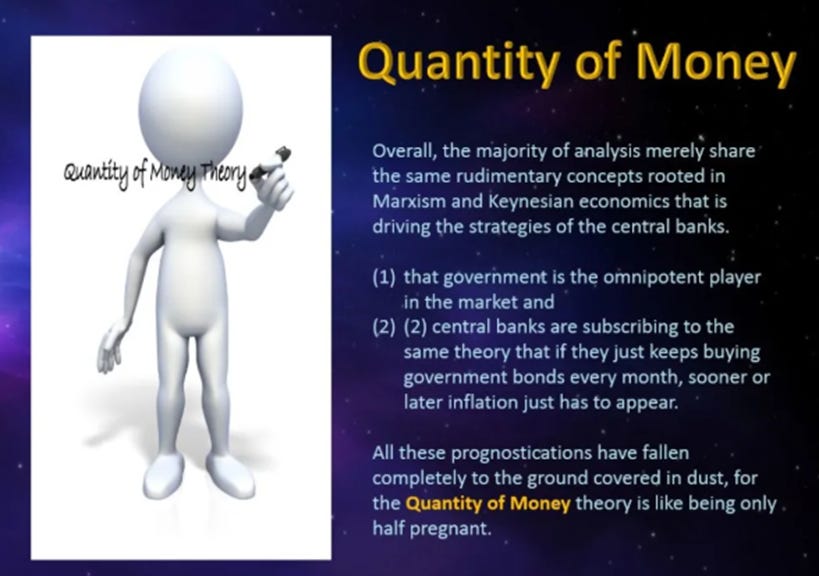 Quantity of Money Theory

Quantity of Money

Overall, the majority of analysis merely share the same rudimentary concepts rooted in Marxism and Keynesian economics that is driving the strategies of the central banks.

(1) that government is the omnipotent player in the market and
(2) (2) central banks are subscribing to the same theory that if they just keeps buying government bonds every month, sooner or later inflation just has to appear.

All these prognostications have fallen completely to the ground covered in dust, for the Quantity of Money theory is like being only half pregnant.